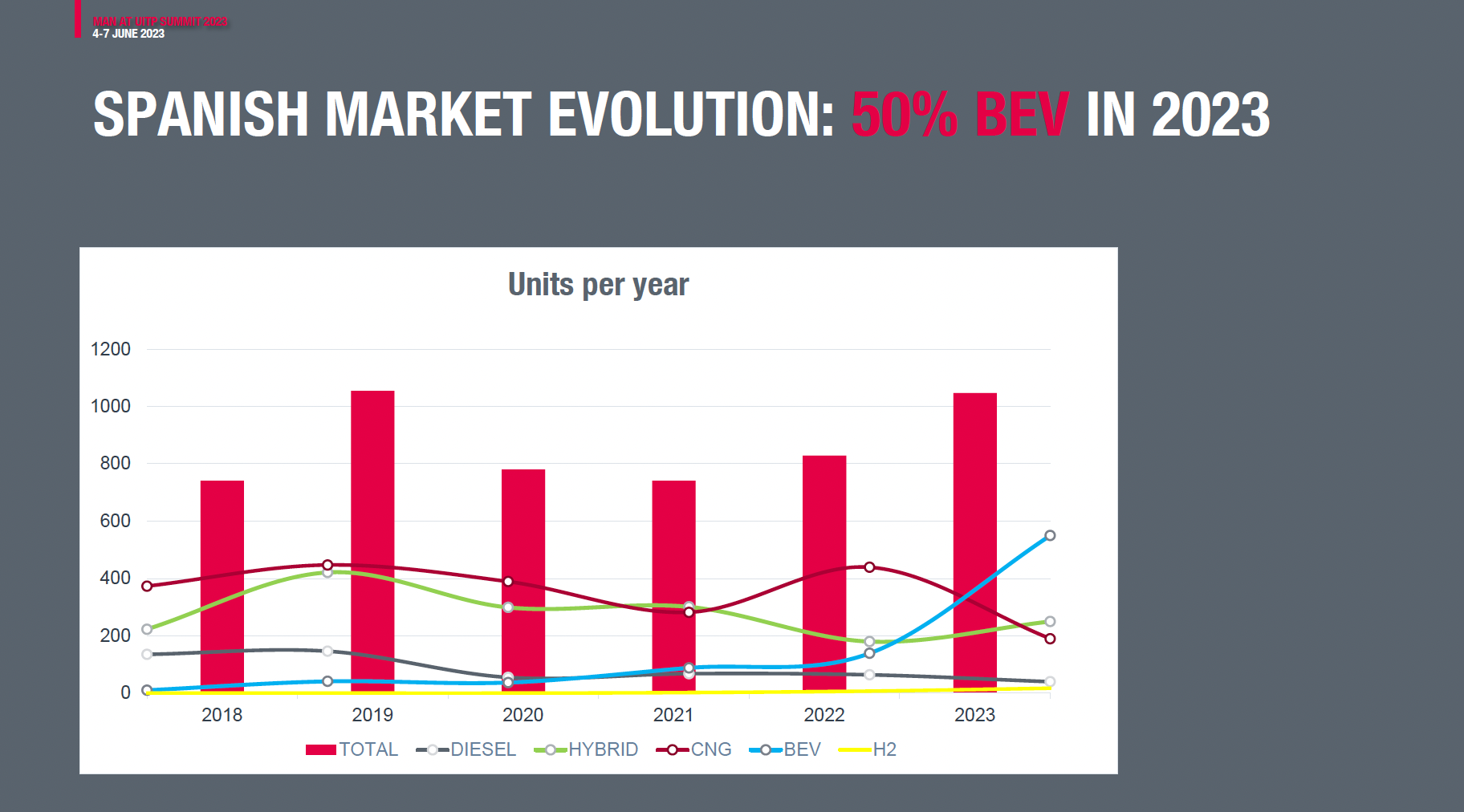 MAN AT UITP SUMMIT 2023
4-7 JUNE 2023

SPANISH MARKET EVOLUTION: 50% BEV IN 2023

Units per year

1200
1000
800
600
400
200
0

2018 2019 2020 2021 2022 2023

TOTAL DIESEL HYBRID CNG BEV H2